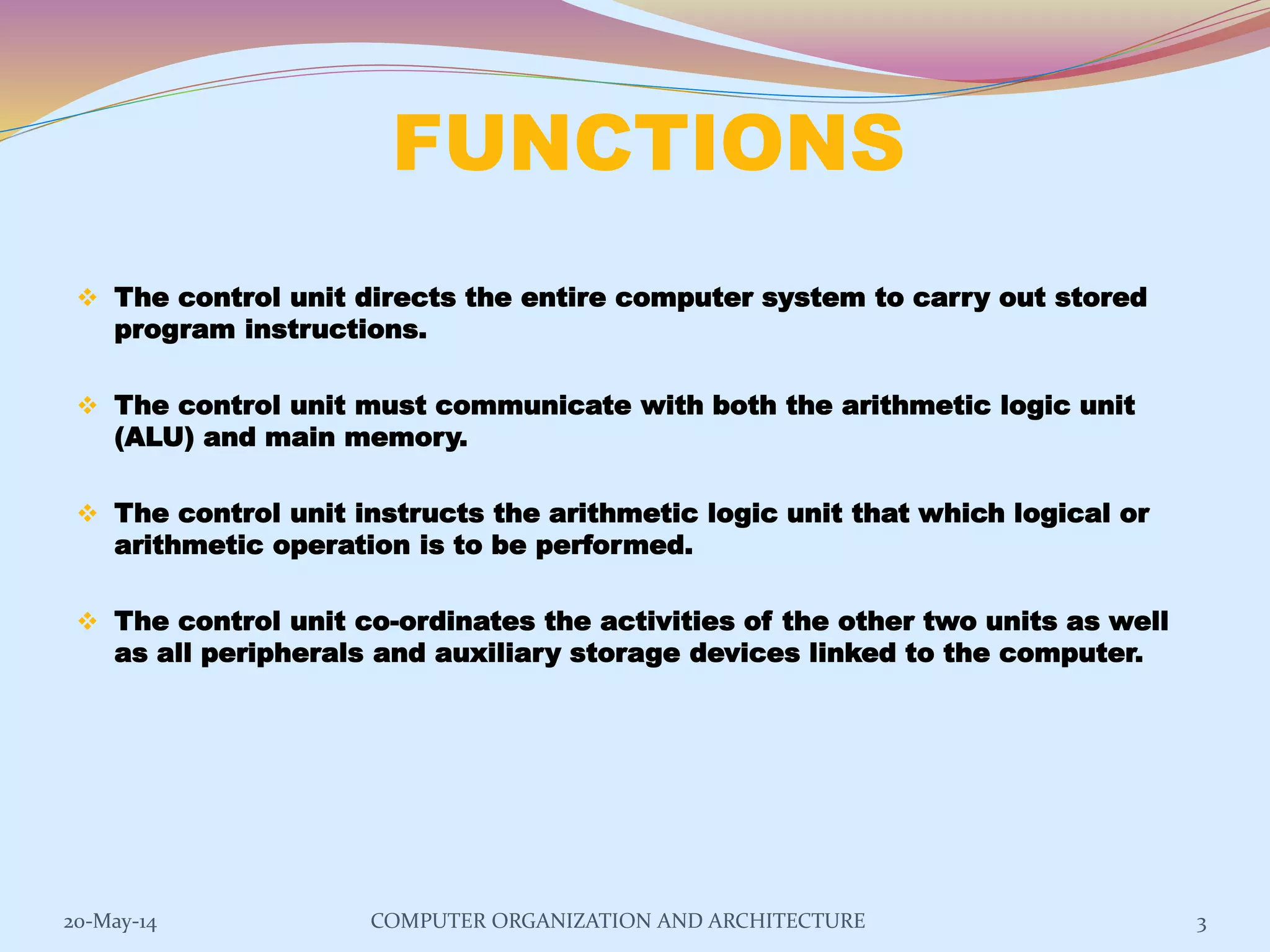 FUNCTIONS

❖ The control unit directs the entire computer system to carry out stored program instructions.

❖ The control unit must communicate with both the arithmetic logic unit (ALU) and main memory.

❖ The control unit instructs the arithmetic logic unit that which logical or arithmetic operation is to be performed.

❖ The control unit co-ordinates the activities of the other two units as well as all peripherals and auxiliary storage devices linked to the computer.

20-May-14 COMPUTER ORGANIZATION AND ARCHITECTURE 3